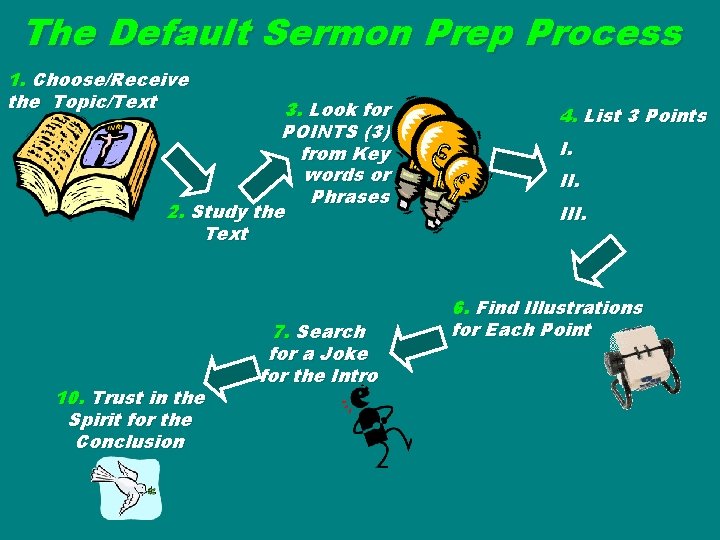 The Default Sermon Prep Process

1. Choose/Receive the Topic/Text

INRI

2. Study the Text

3. Look for POINTS (3) from Key words or Phrases

4. List 3 Points

I.

II.

III.

6. Find Illustrations for Each Point

7. Search for a Joke for the Intro

10. Trust in the Spirit for the Conclusion